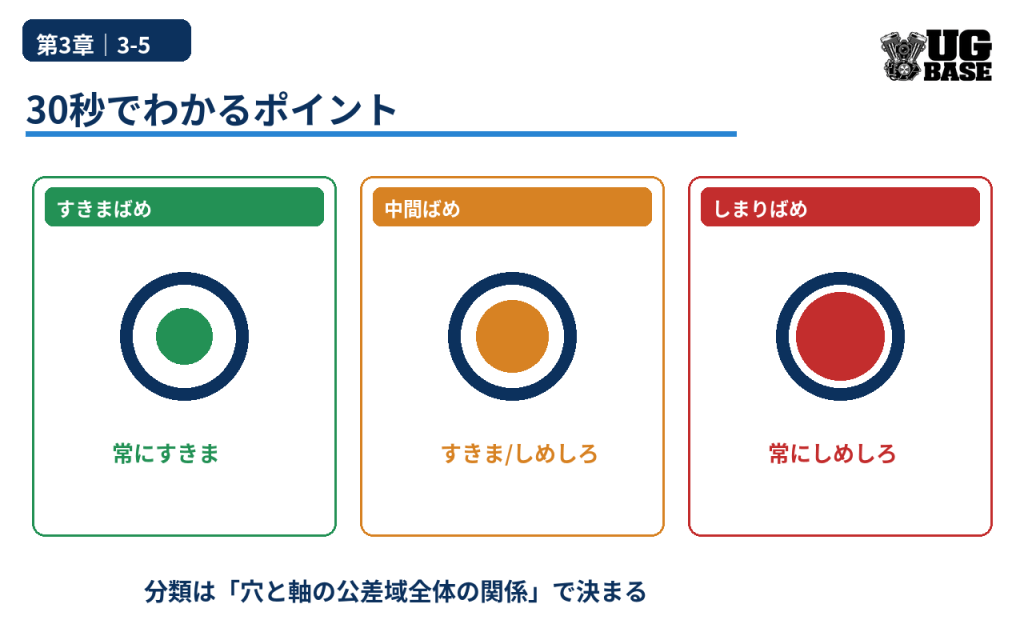 第3章｜3-5

UG BASE

30秒でわかるポイント

すきまばめ

常にすきま

中間ばめ

すきま/しめしろ

しまりばめ

常にしめしろ

分類は「穴と軸の公差域全体の関係」で決まる